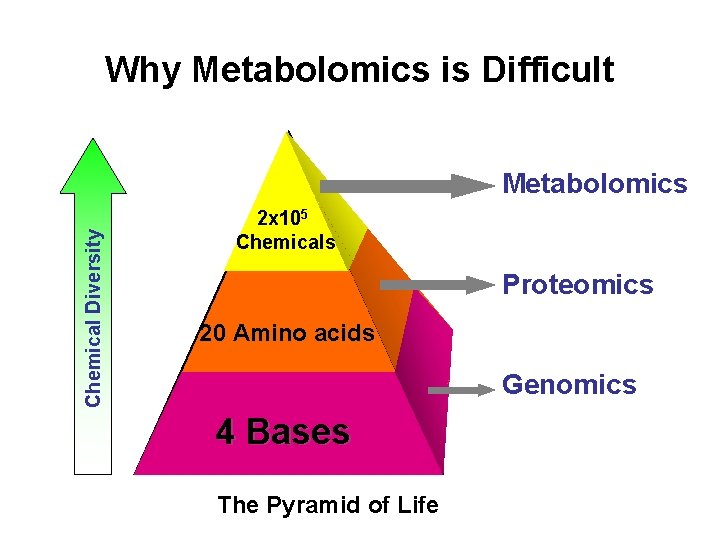 Why Metabolomics is Difficult

Chemical Diversity

$2x10^5$ Chemicals

20 Amino acids

4 Bases

Metabolomics

Proteomics

Genomics

The Pyramid of Life